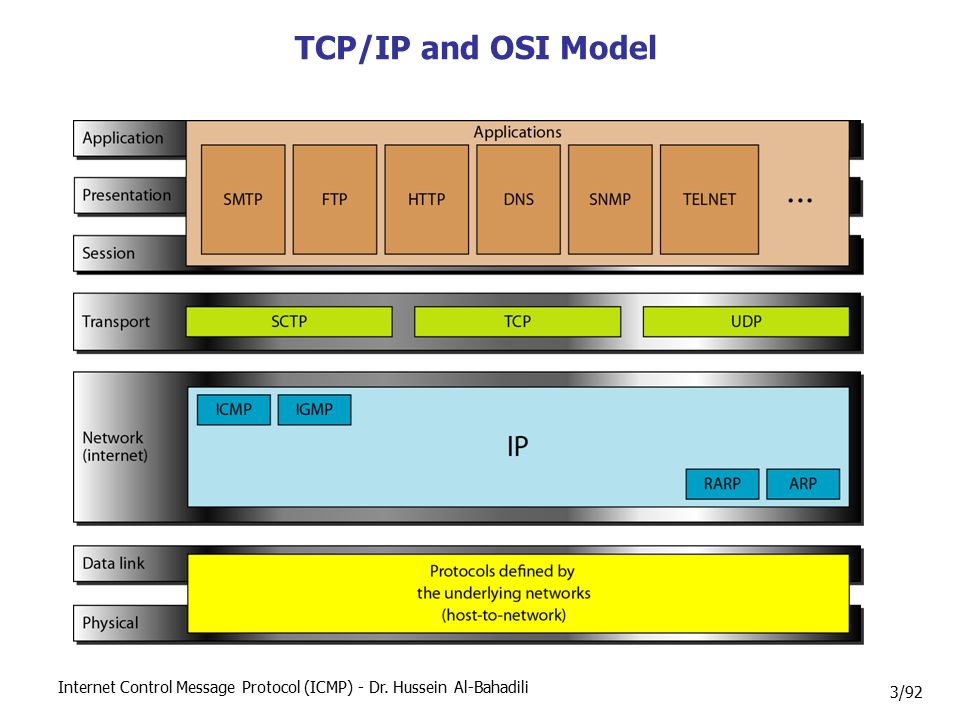 TCP/IP and OSI Model

Application

Presentation

Session

Applications

SMTP

FTP

HTTP

DNS

SNMP

TELNET

...

Transport

SCTP

TCP

UDP

Network (internet)

ICMP

IGMP

IP

RARP

ARP

Data link

Physical

Protocols defined by the underlying networks (host-to-network)

Internet Control Message Protocol (ICMP) - Dr. Hussein Al-Bahadili

3/92